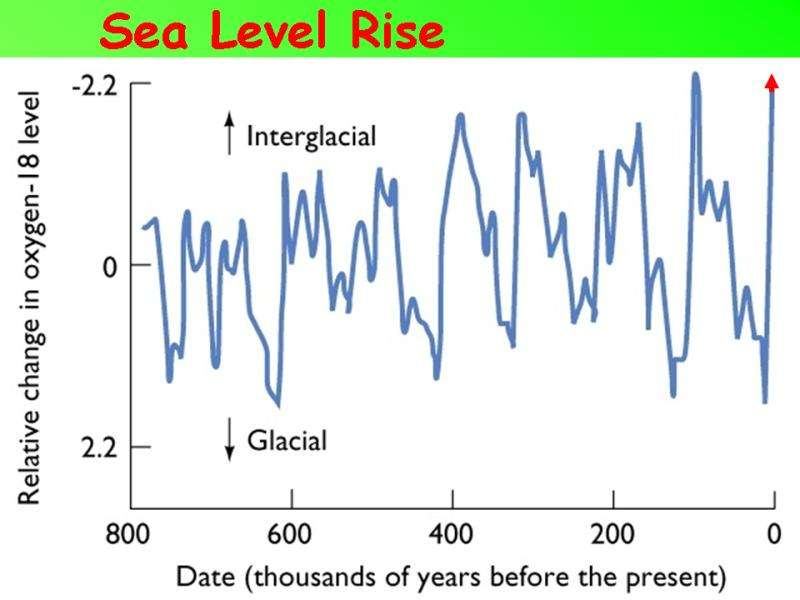 Sea Level Rise

Relative change in oxygen-18 level

-2.2

0

2.2

Interglacial

Glacial

800
600
400
200
0

Date (thousands of years before the present)